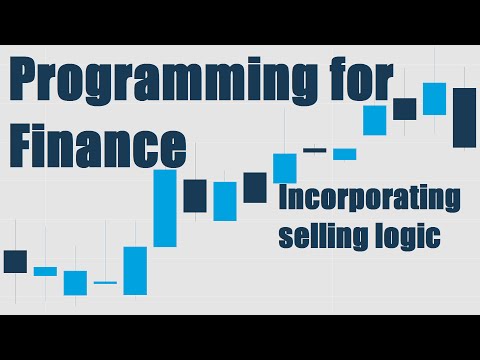 Programming for Finance

Incorporating selling logic